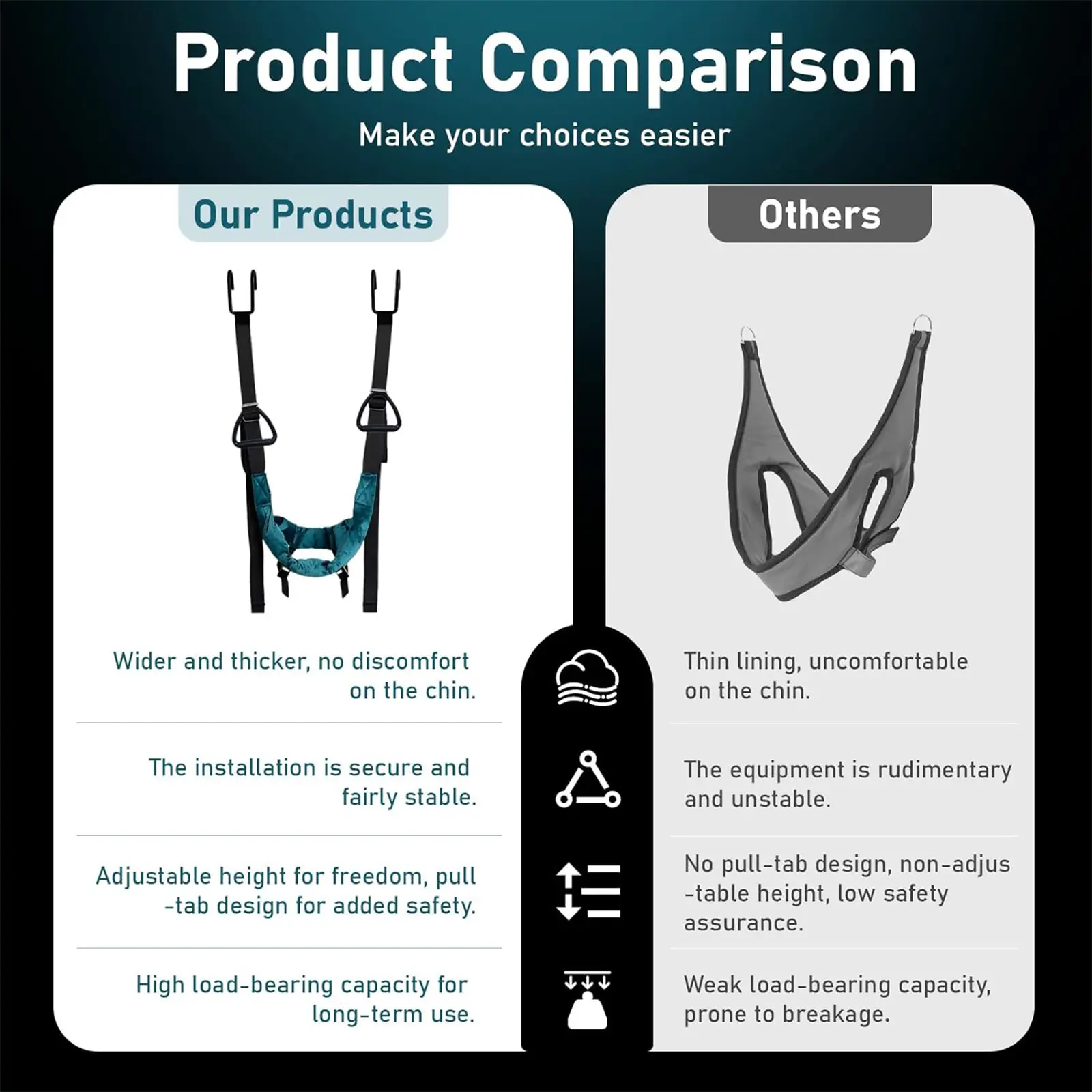 Product Comparison

Make your choices easier

Our Products

Wider and thicker, no discomfort on the chin.

The installation is secure and fairly stable.

Adjustable height for freedom, pull-tab design for added safety.

High load-bearing capacity for long-term use.

Others

Thin lining, uncomfortable on the chin.

The equipment is rudimentary and unstable.

No pull-tab design, non-adjustable height, low safety assurance.

Weak load-bearing capacity, prone to breakage.